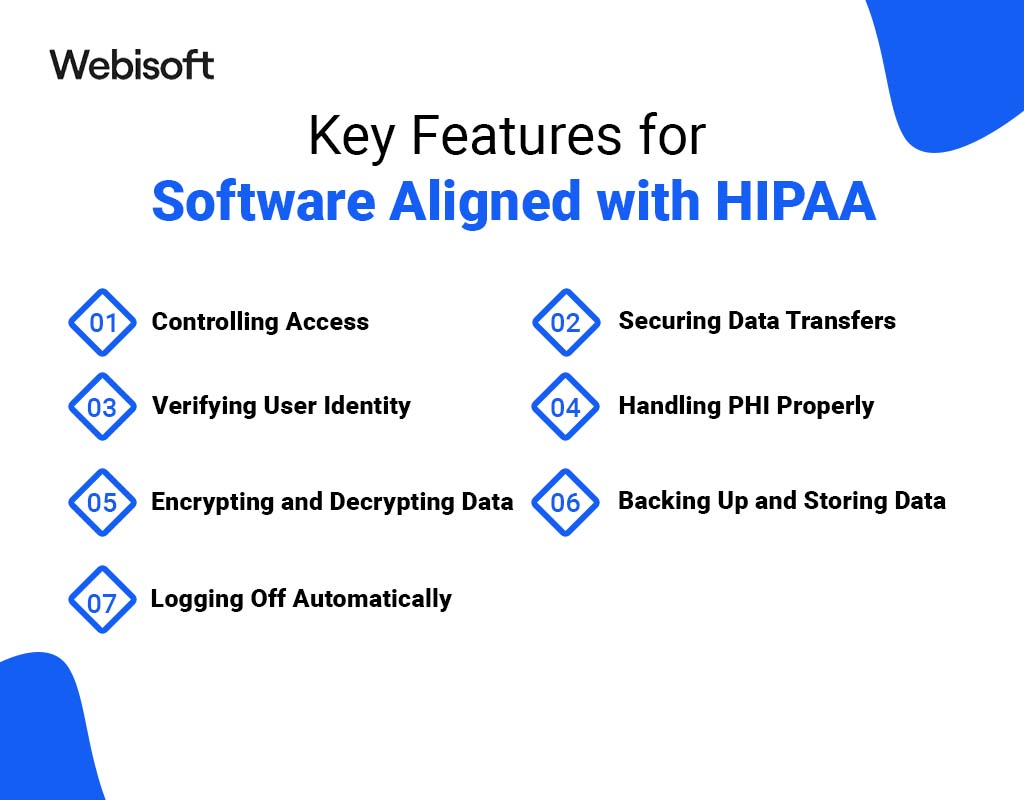 Webisoft

Key Features for
Software Aligned with HIPAA

01 Controlling Access

02 Securing Data Transfers

03 Verifying User Identity

04 Handling PHI Properly

05 Encrypting and Decrypting Data

06 Backing Up and Storing Data

07 Logging Off Automatically